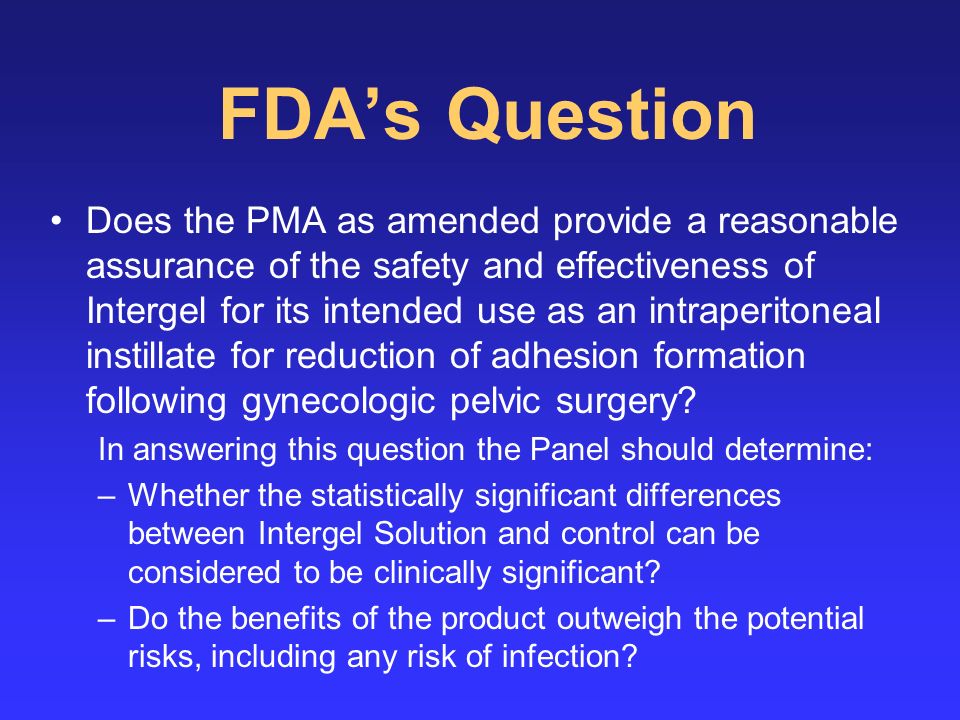 FDA’s Question

• Does the PMA as amended provide a reasonable assurance of the safety and effectiveness of Intergel for its intended use as an intraperitoneal instillate for reduction of adhesion formation following gynecologic pelvic surgery?

In answering this question the Panel should determine:

– Whether the statistically significant differences between Intergel Solution and control can be considered to be clinically significant?

– Do the benefits of the product outweigh the potential risks, including any risk of infection?